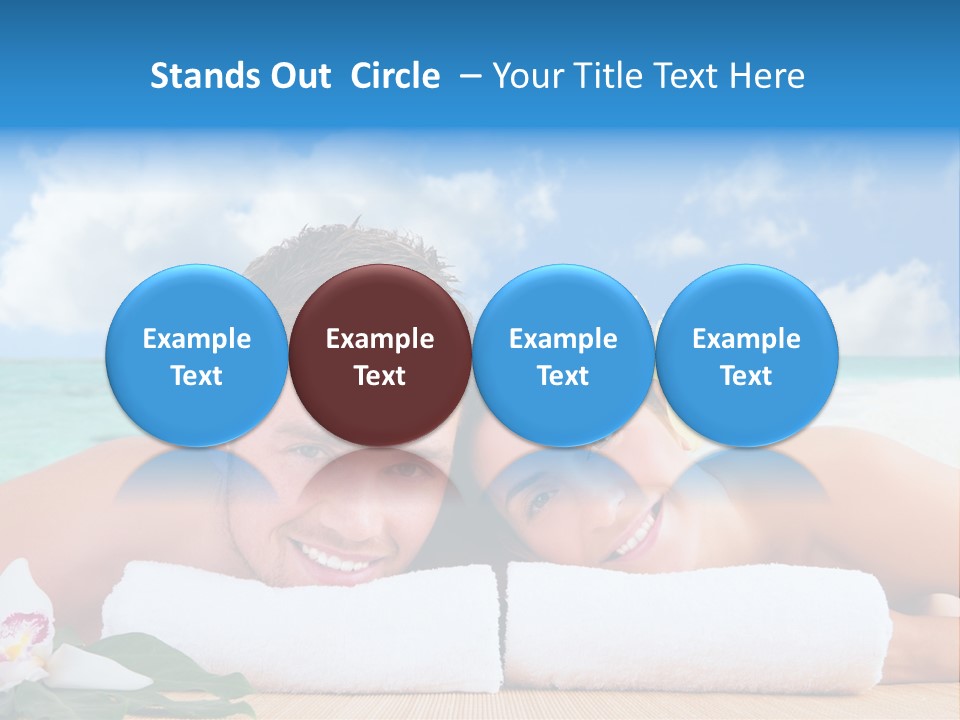 Stands Out Circle – Your Title Text Here

Example Text

Example Text

Example Text

Example Text